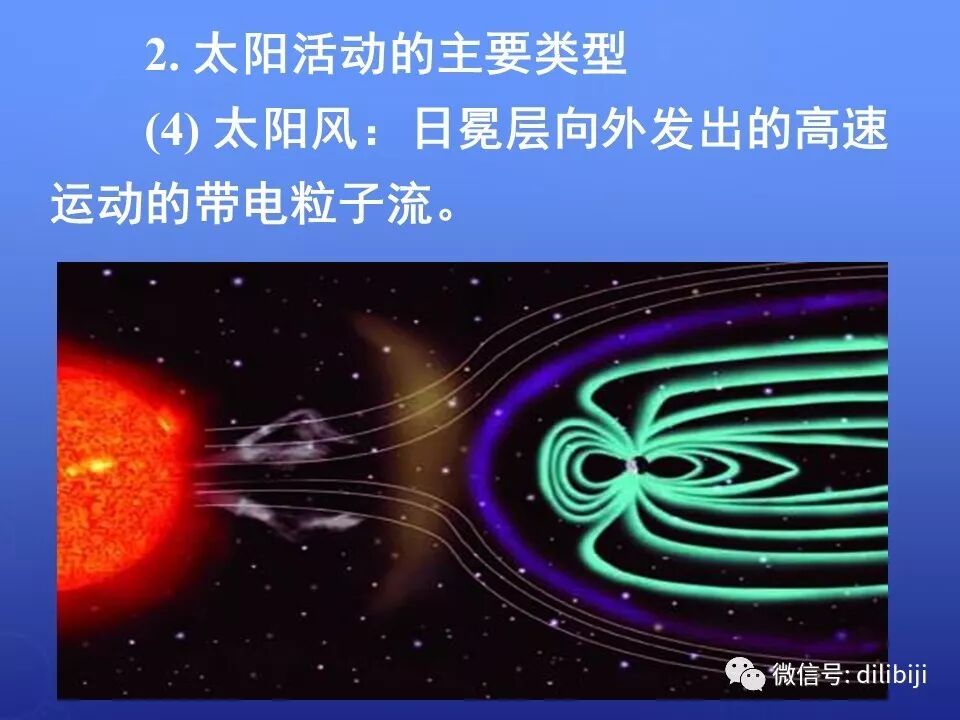 2. 太阳活动的主要类型

(4) 太阳风：日冕层向外发出的高速运动的带电粒子流。

微信号: dilibiji